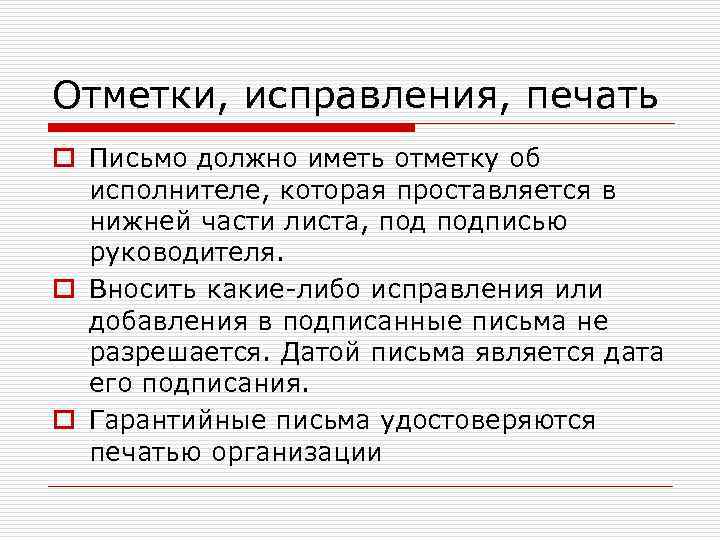 Отметки, исправления, печать

Письмо должно иметь отметку об исполнителе, которая проставляется в нижней части листа, под подписью руководителя.

Вносить какие-либо исправления или добавления в подписанные письма не разрешается. Датой письма является дата его подписания.

Гарантийные письма удостоверяются печатью организации